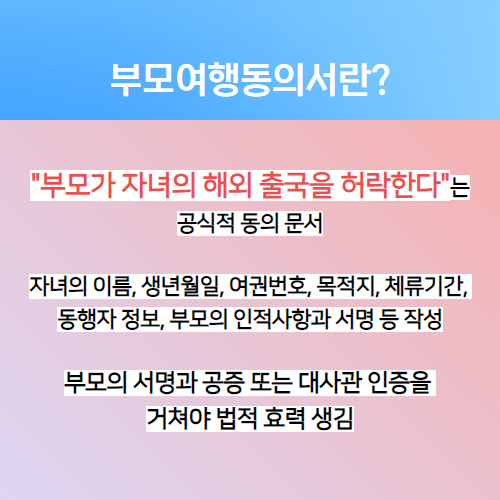 부모여행동의서란?

"부모가 자녀의 해외 출국을 허락한다"는 공식적 동의 문서

자녀의 이름, 생년월일, 여권번호, 목적지, 체류기간, 동행자 정보, 부모의 인적사항과 서명 등 작성

부모의 서명과 공증 또는 대사관 인증을 거쳐야 법적 효력 생김